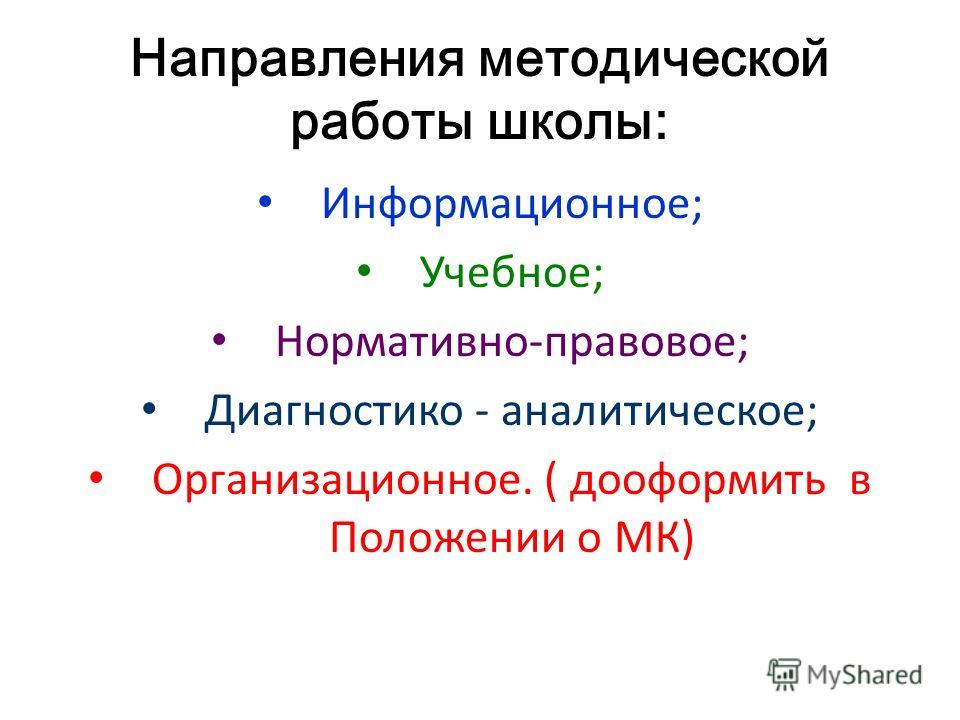 Направления методической работы школы:

• Информационное;
• Учебное;
• Нормативно-правовое;
• Диагностико - аналитическое;
• Организационное. ( дооформить в Положении о МК)

MyShared